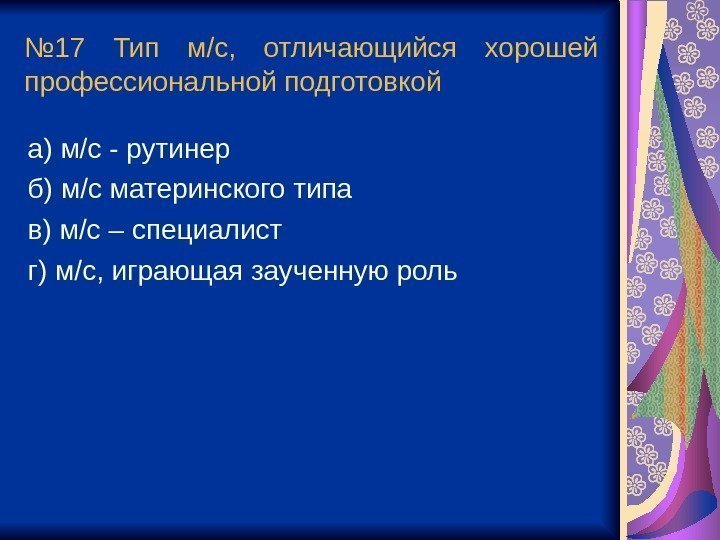 №17 Тип м/с, отличающийся хорошей профессиональной подготовкой

а) м/с - рутинер

б) м/с материнского типа

в) м/с – специалист

г) м/с, играющая заученную роль